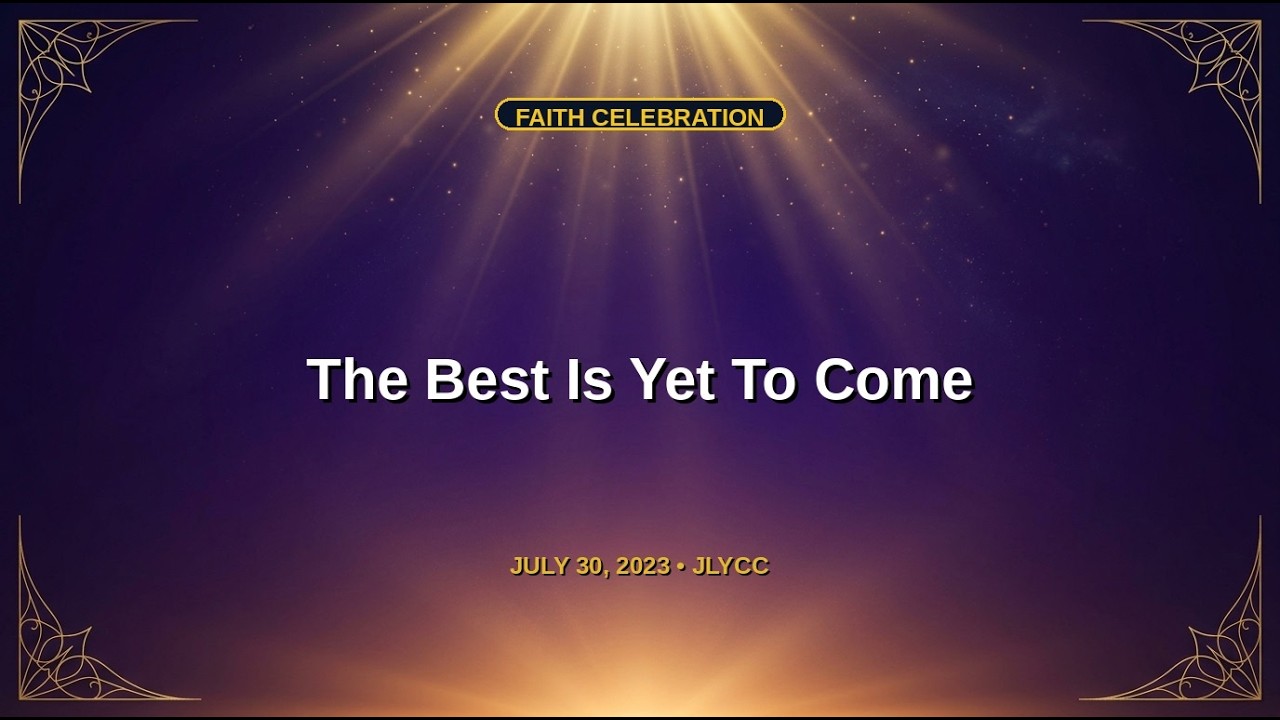 FAITH CELEBRATION

The Best Is Yet To Come

JULY 30, 2023 • JLYCC